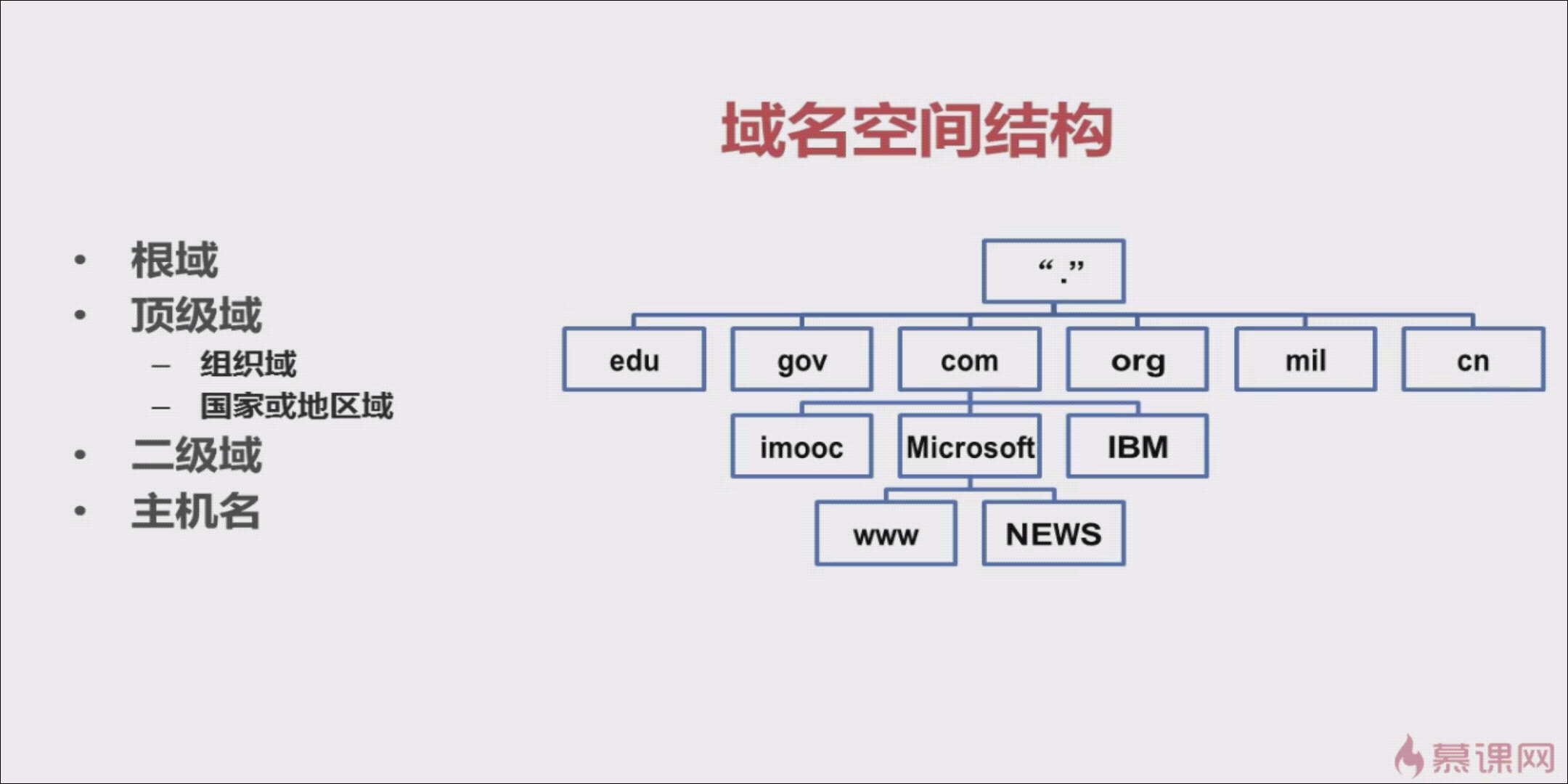 域名空间结构

• 根域
• 顶级域
 – 组织域
 – 国家或地区域
• 二级域
• 主机名

“.”

edu gov com org mil cn

imooc Microsoft IBM

www NEWS

慕课网